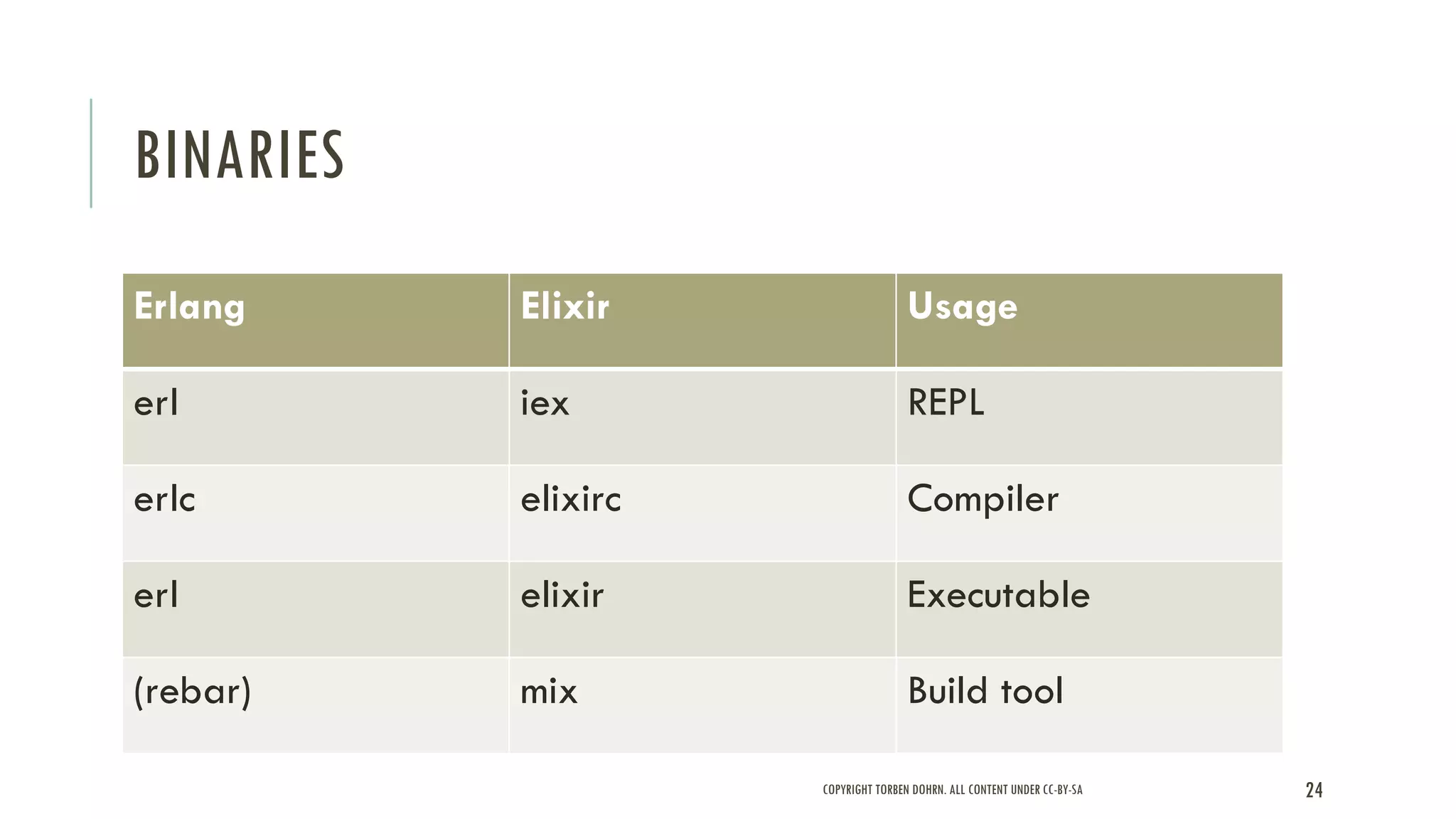 BINARIES

| Erlang | Elixir | Usage |
|---|---|---|
| erl | iex | REPL |
| erlc | elixirc | Compiler |
| erl | elixir | Executable |
| (rebar) | mix | Build tool |

COPYRIGHT TORBEN DOHRN. ALL CONTENT UNDER CC-BY-SA

24